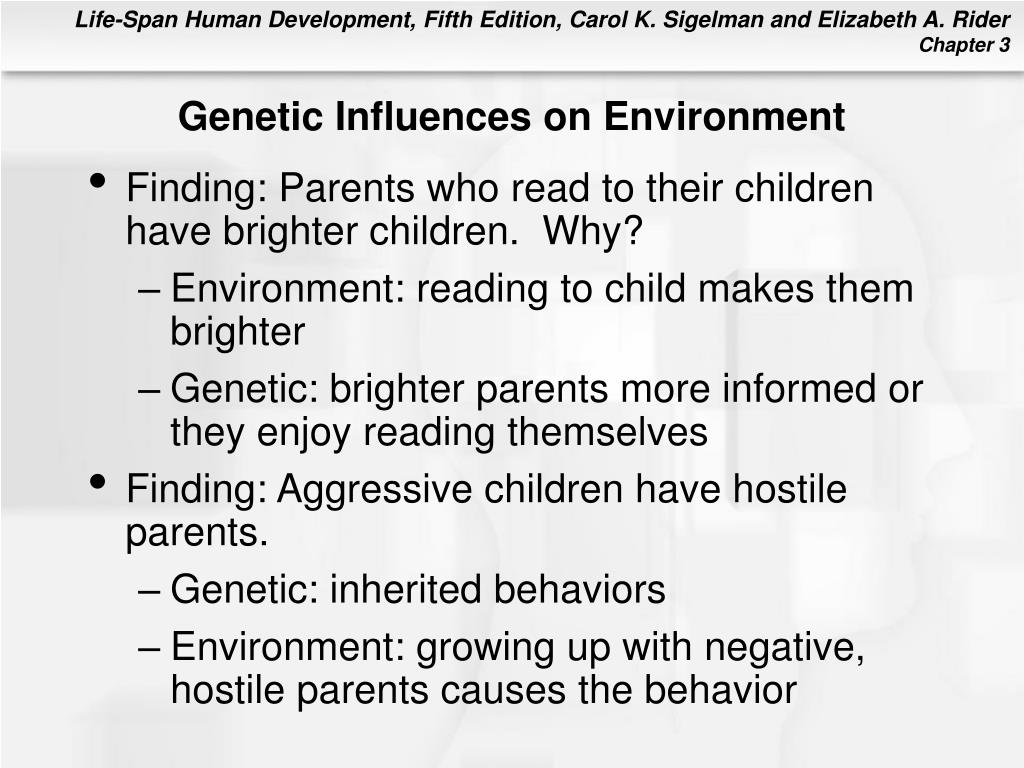 Life-Span Human Development, Fifth Edition, Carol K. Sigelman and Elizabeth A. Rider
Chapter 3

Genetic Influences on Environment

• Finding: Parents who read to their children have brighter children. Why?
– Environment: reading to child makes them brighter
– Genetic: brighter parents more informed or they enjoy reading themselves
• Finding: Aggressive children have hostile parents.
– Genetic: inherited behaviors
– Environment: growing up with negative, hostile parents causes the behavior